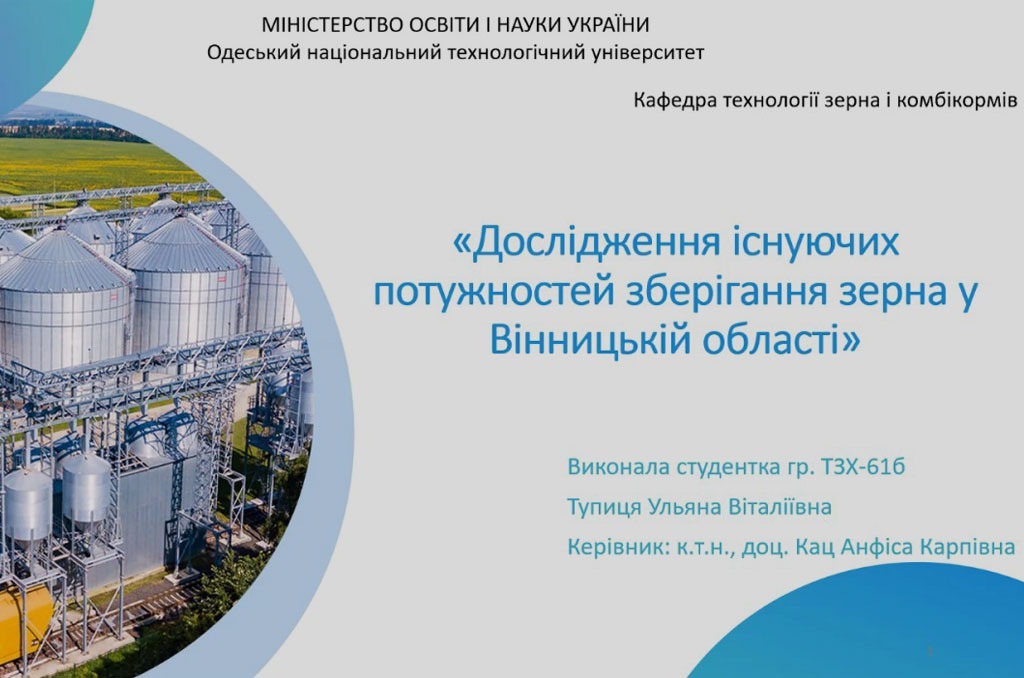 МІНІСТЕРСТВО ОСВІТИ І НАУКИ УКРАЇНИ
Одеський національний технологічний університет

Кафедра технології зерна і комбікормів

«Дослідження існуючих потужностей зберігання зерна у Вінницькій області»

Виконала студентка гр. ТЗХ-61б
Тупиця Ульяна Віталіївна
Керівник: к.т.н., доц. Кац Анфіса Карпівна